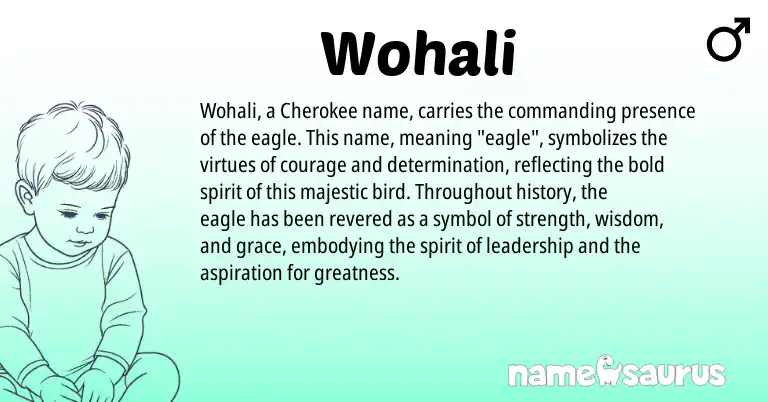 Wohali

♂

Wohali, a Cherokee name, carries the commanding presence of the eagle. This name, meaning "eagle", symbolizes the virtues of courage and determination, reflecting the bold spirit of this majestic bird. Throughout history, the eagle has been revered as a symbol of strength, wisdom, and grace, embodying the spirit of leadership and the aspiration for greatness.

namesaurus